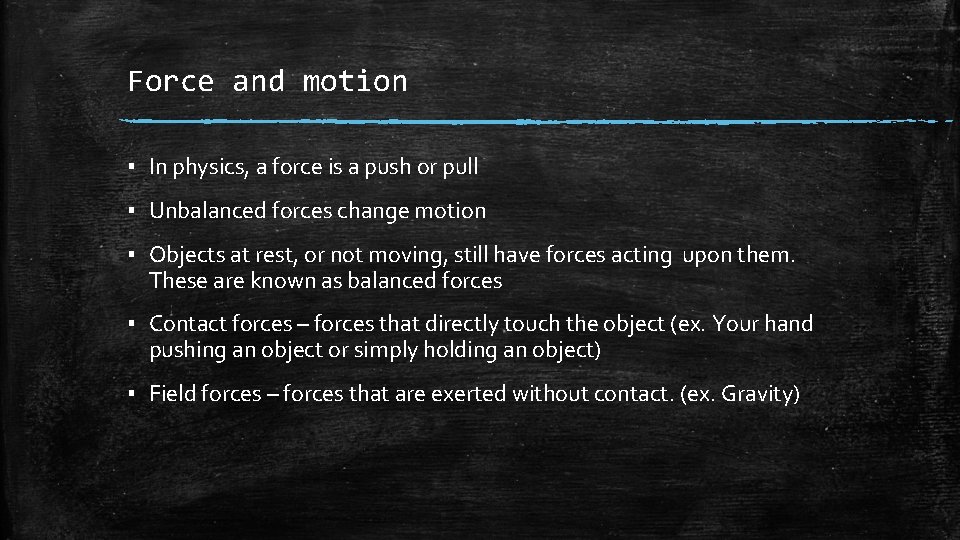 Force and motion

▪ In physics, a force is a push or pull

▪ Unbalanced forces change motion

▪ Objects at rest, or not moving, still have forces acting upon them. These are known as balanced forces

▪ Contact forces – forces that directly touch the object (ex. Your hand pushing an object or simply holding an object)

▪ Field forces – forces that are exerted without contact. (ex. Gravity)